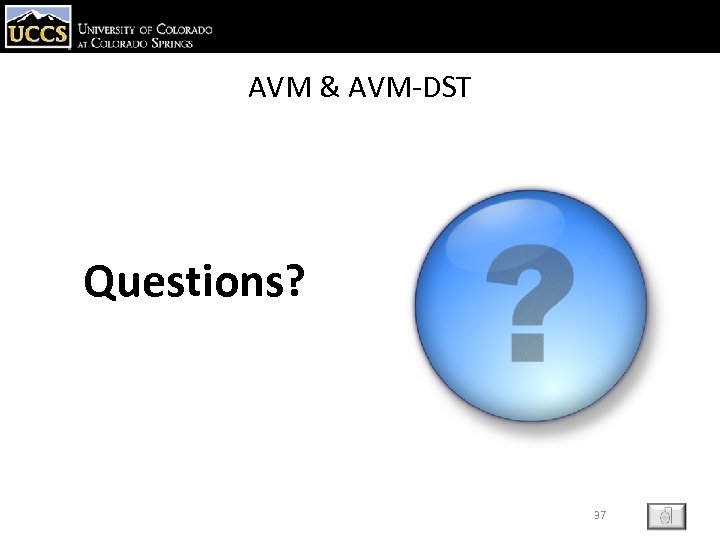 UCCS University of Colorado at Colorado Springs

AVM & AVM-DST

Questions?

?

37